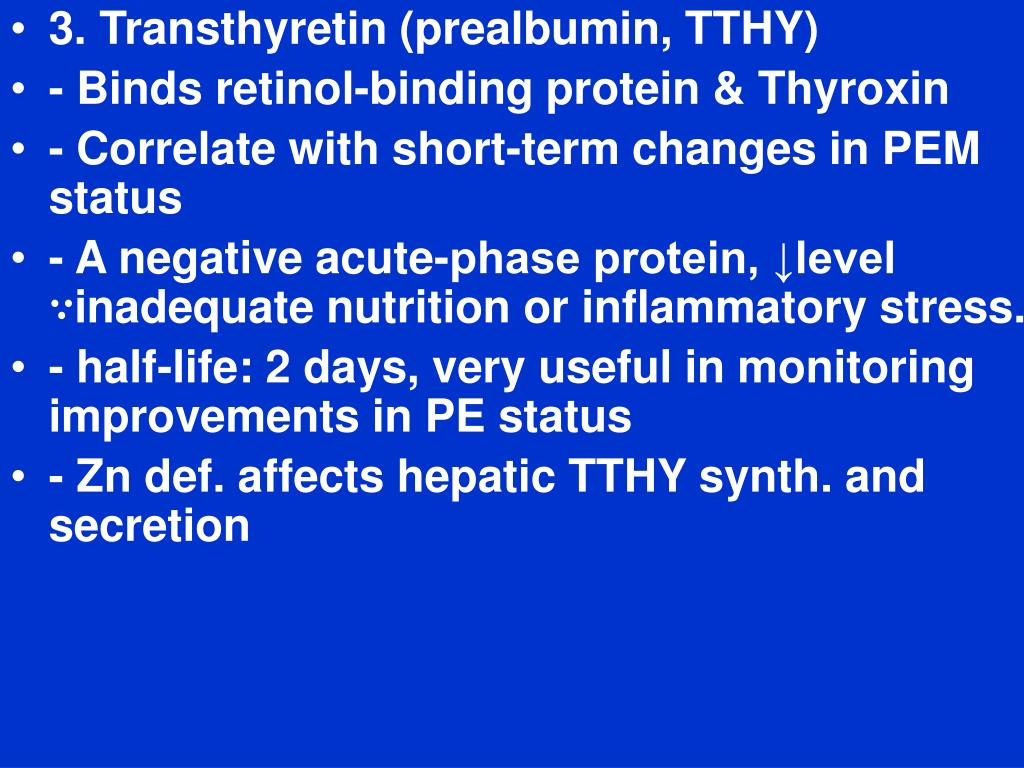 • 3. Transthyretin (prealbumin, TTHY)
• - Binds retinol-binding protein & Thyroxin
• - Correlate with short-term changes in PEM status
• - A negative acute-phase protein, ↓level ∵inadequate nutrition or inflammatory stress.
• - half-life: 2 days, very useful in monitoring improvements in PE status
• - Zn def. affects hepatic TTHY synth. and secretion